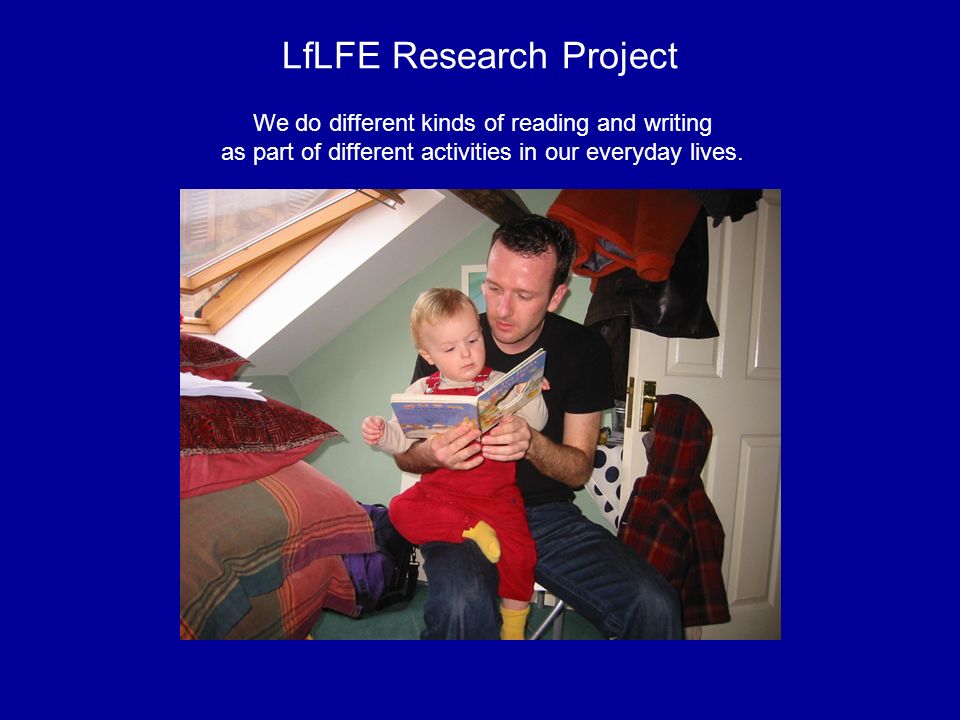 LfLFE Research Project

We do different kinds of reading and writing as part of different activities in our everyday lives.